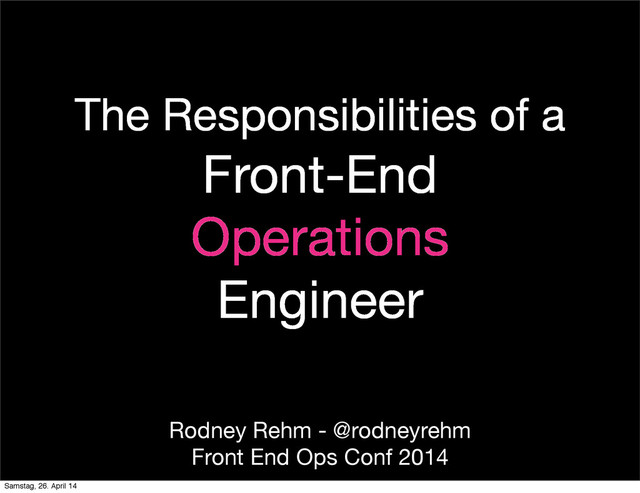 The Responsibilities of a
Front-End
Operations
Engineer

Rodney Rehm - @rodneyrehm
Front End Ops Conf 2014

Samstag, 26. April 14